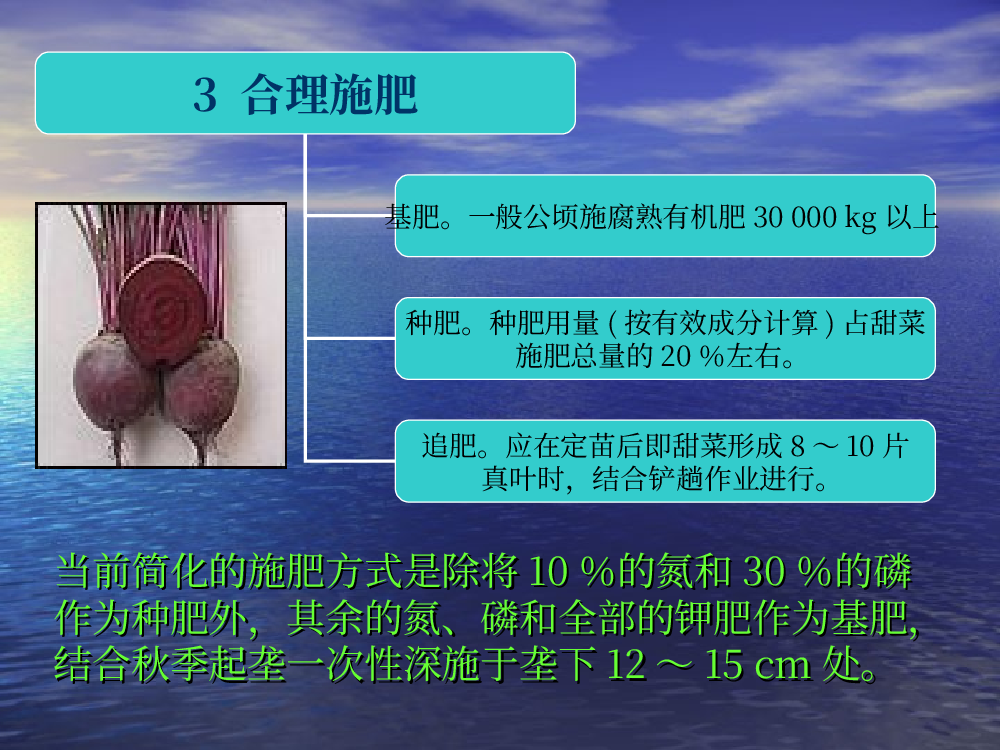 3 合理施肥

基肥。一般公顷施腐熟有机肥 30 000 kg 以上

种肥。种肥用量 ( 按有效成分计算 ) 占甜菜施肥总量的 20 %左右。

追肥。应在定苗后即甜菜形成 8 ～ 10 片真叶时，结合铲趟作业进行。

当前简化的施肥方式是除将 10 %的氮和 30 %的磷作为种肥外，其余的氮、磷和全部的钾肥作为基肥，结合秋季起垄一次性深施于垄下 12 ～ 15 cm 处。